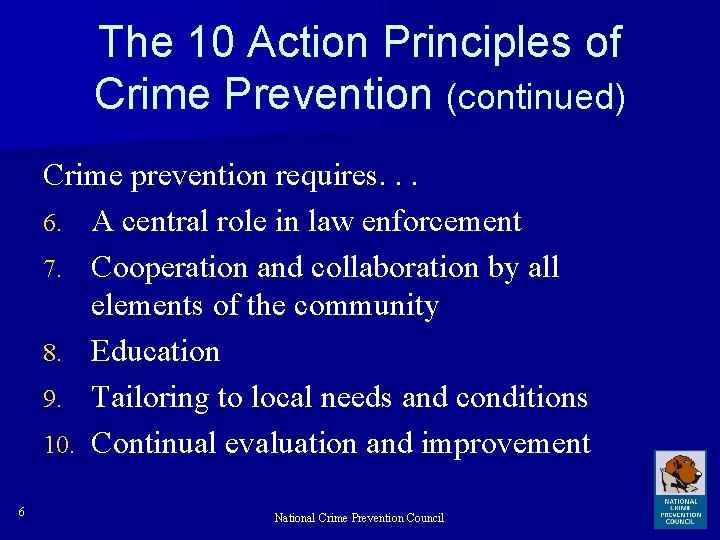 The 10 Action Principles of Crime Prevention (continued)

Crime prevention requires. . .

6. A central role in law enforcement
7. Cooperation and collaboration by all elements of the community
8. Education
9. Tailoring to local needs and conditions
10. Continual evaluation and improvement

6

National Crime Prevention Council

NATIONAL CRIME PREVENTION COUNCIL